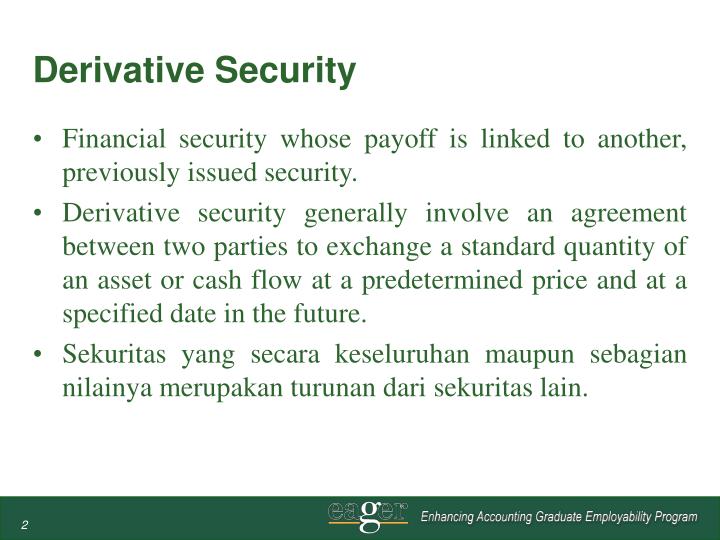 Derivative Security

• Financial security whose payoff is linked to another, previously issued security.

• Derivative security generally involve an agreement between two parties to exchange a standard quantity of an asset or cash flow at a predetermined price and at a specified date in the future.

• Sekuritas yang secara keseluruhan maupun sebagian nilainya merupakan turunan dari sekuritas lain.

2

eager Enhancing Accounting Graduate Employability Program